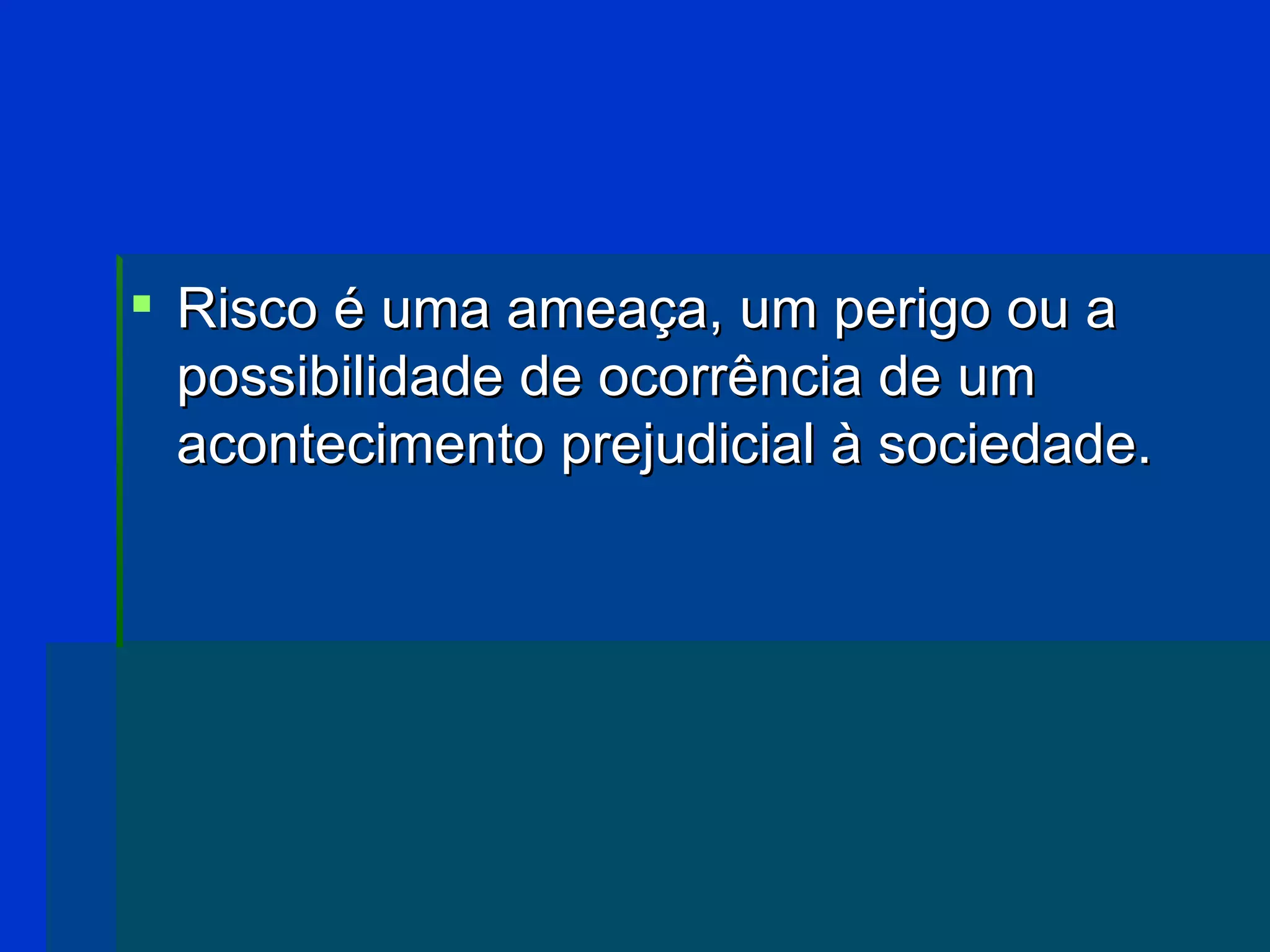 Risco é uma ameaça, um perigo ou a possibilidade de ocorrência de um acontecimento prejudicial à sociedade.